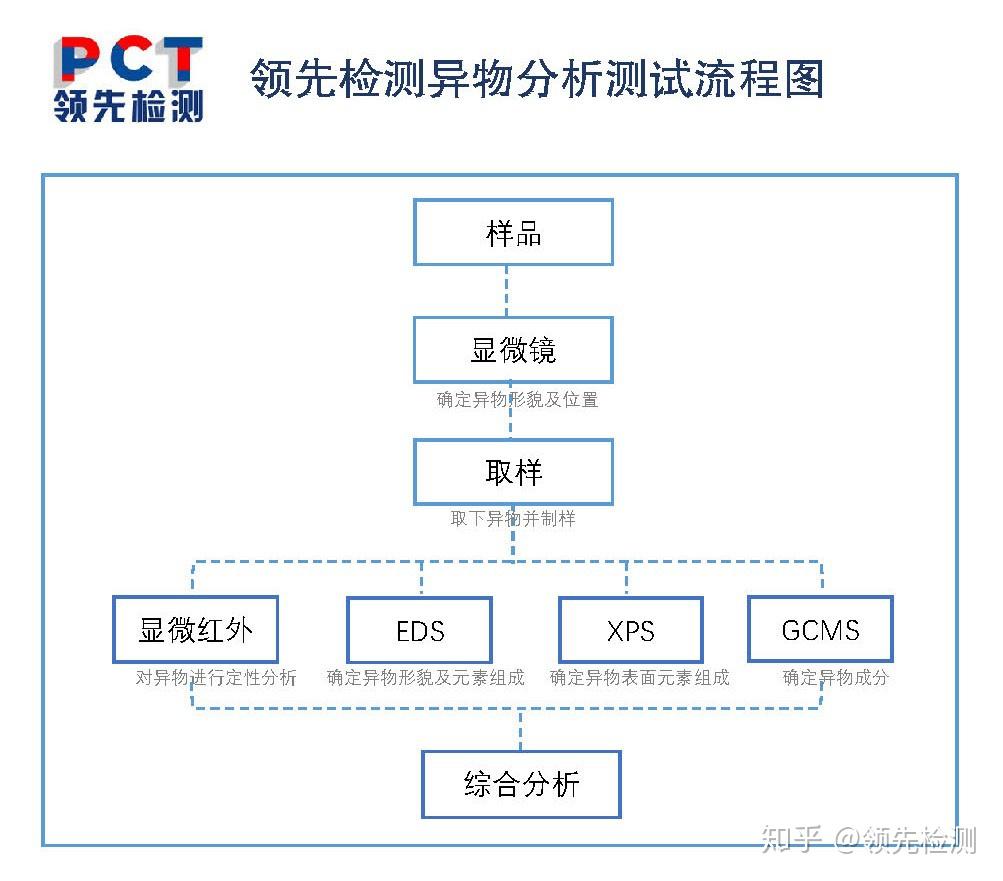 PCT
领先检测

领先检测异物分析测试流程图

样品

显微镜
确定异物形貌及位置

取样
取下异物并制样

显微红外
对异物进行定性分析

EDS
确定异物形貌及元素组成

XPS
确定异物表面元素组成

GCMS
确定异物成分

综合分析

知乎 @领先检测